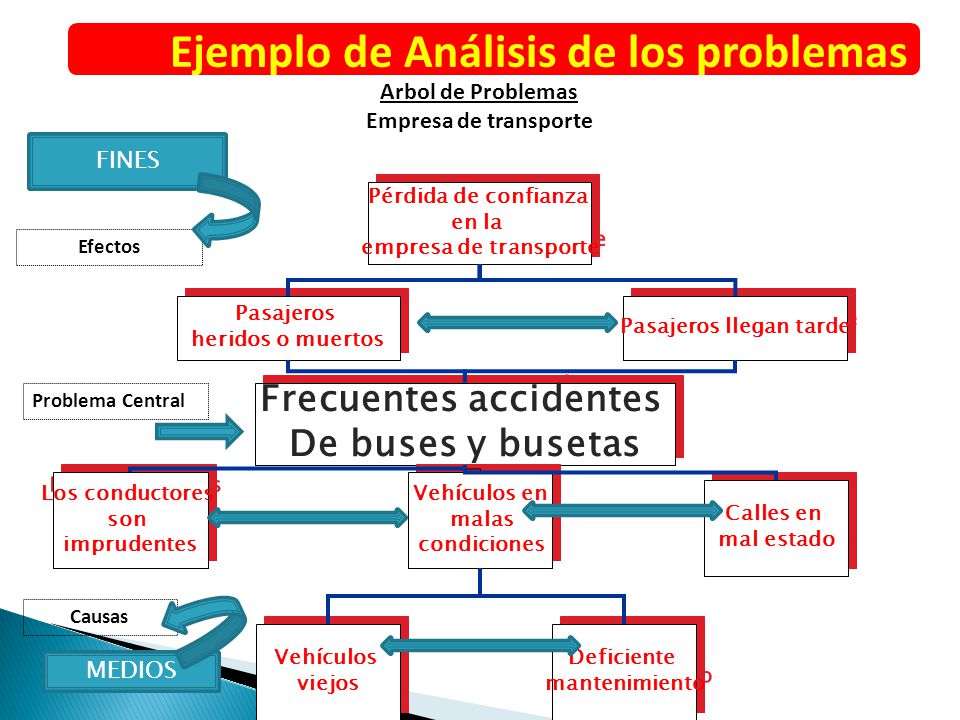 Ejemplo de Análisis de los problemas

Arbol de Problemas

Empresa de transporte

FINES

Efectos

Pérdida de confianza en la empresa de transporte

Pasajeros heridos o muertos

Pasajeros llegan tarde

Problema Central

Frecuentes accidentes De buses y busetas

Los conductores son imprudentes

Vehículos en malas condiciones

Calles en mal estado

Causas

MEDIOS

Vehículos viejos

Deficiente mantenimiento